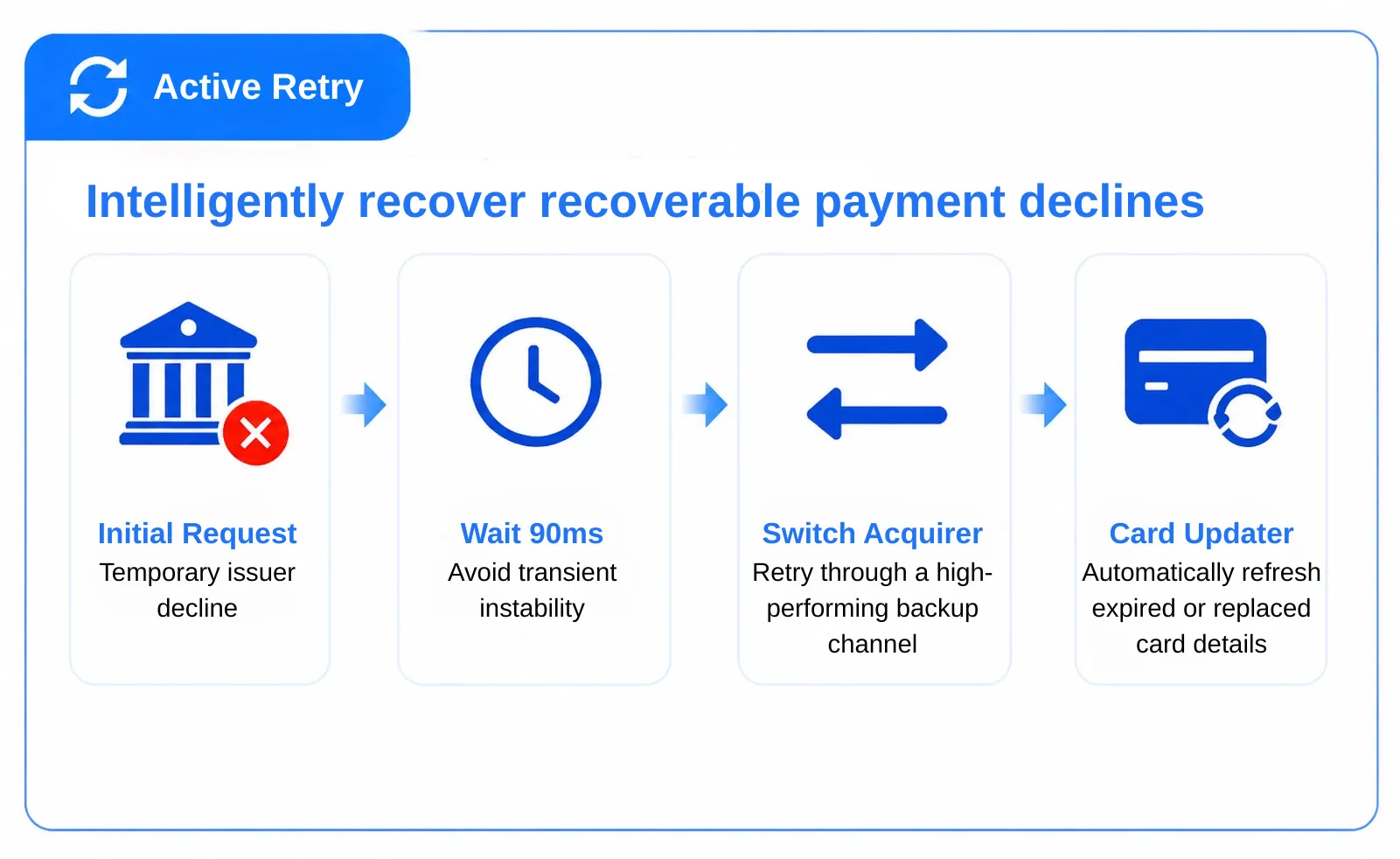 Active Retry

Intelligently recover recoverable payment declines

Initial Request
Temporary issuer decline

Wait 90ms
Avoid transient instability

Switch Acquirer
Retry through a high-performing backup channel

Card Updater
Automatically refresh expired or replaced card details